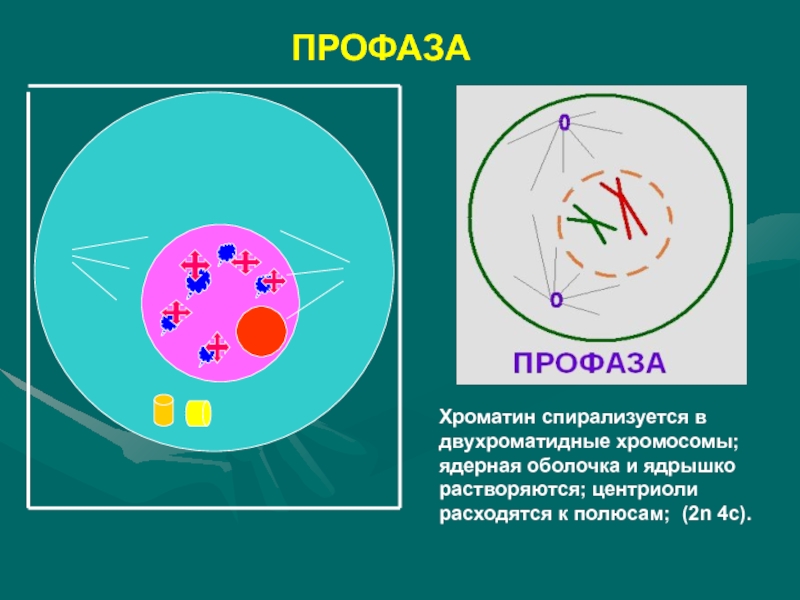 ПРОФАЗА

ПРОФАЗА

Хроматин спирализуется в двухроматидные хромосомы; ядерная оболочка и ядрышко растворяются; центриоли расходятся к полюсам; (2n 4c).